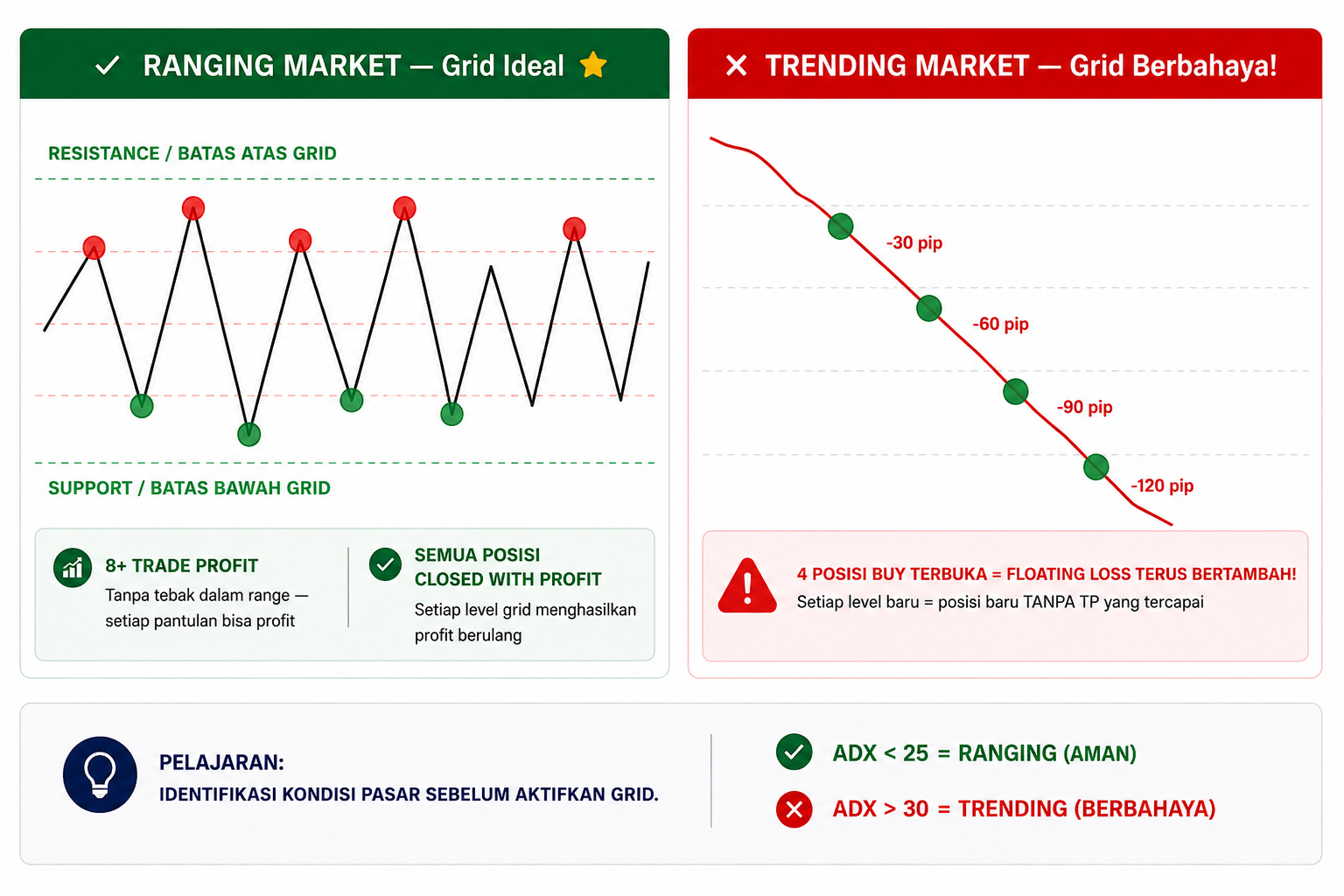 RANGING MARKET — Grid Ideal

RESISTANCE / BATAS ATAS GRID

SUPPORT / BATAS BAWAH GRID

8+ TRADE PROFIT
Tanpa tebak dalam range — setiap pantulan bisa profit

SEMUA POSISI CLOSED WITH PROFIT
Setiap level grid menghasilkan profit berulang

TRENDING MARKET — Grid Berbahaya!

-30 pip

-60 pip

-90 pip

-120 pip

4 POSISI BUY TERBUKA = FLOATING LOSS TERUS BERTAMBAH!
Setiap level baru = posisi baru TANPA TP yang tercapai

PELAJARAN:
IDENTIFIKASI KONDISI PASAR SEBELUM AKTIFKAN GRID.

ADX < 25 = RANGING (AMAN)

ADX > 30 = TRENDING (BERBAHAYA)